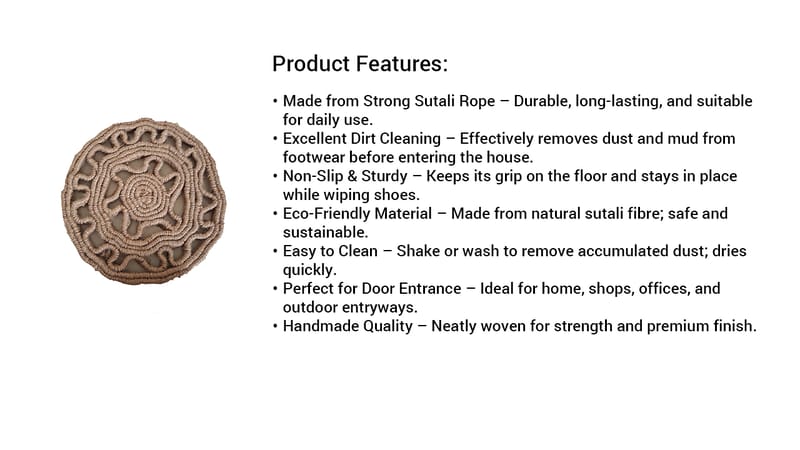 Product Features:

• Made from Strong Sutali Rope – Durable, long-lasting, and suitable for daily use.
• Excellent Dirt Cleaning – Effectively removes dust and mud from footwear before entering the house.
• Non-Slip & Sturdy – Keeps its grip on the floor and stays in place while wiping shoes.
• Eco-Friendly Material – Made from natural sutali fibre; safe and sustainable.
• Easy to Clean – Shake or wash to remove accumulated dust; dries quickly.
• Perfect for Door Entrance – Ideal for home, shops, offices, and outdoor entryways.
• Handmade Quality – Neatly woven for strength and premium finish.